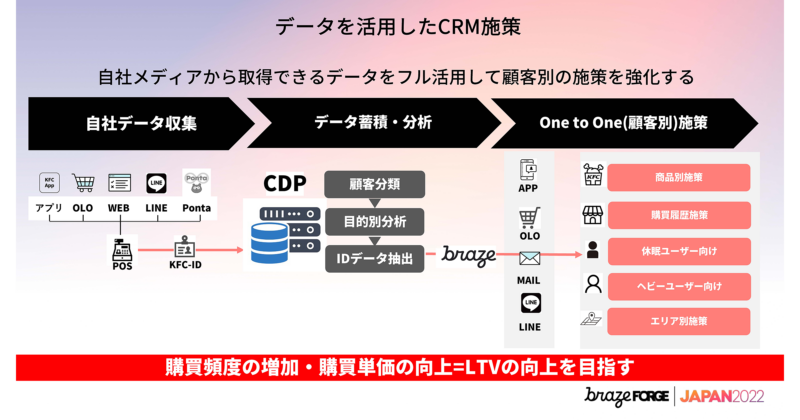 データを活用したCRM施策

自社メディアから取得できるデータをフル活用して顧客別の施策を強化する

自社データ収集

データ蓄積・分析

One to One(顧客別)施策

KFC App

LINE

Ponta

アプリ

OLO

WEB

LINE

Ponta

POS

KFC-ID

CDP

顧客分類

目的別分析

IDデータ抽出

braze

APP

OLO

MAIL

LINE

LINE

KFC

商品別施策

購買履歴施策

休眠ユーザー向け

ヘビーユーザー向け

エリア別施策

購買頻度の増加・購買単価の向上=LTVの向上を目指す

braze FORGE | JAPAN2022